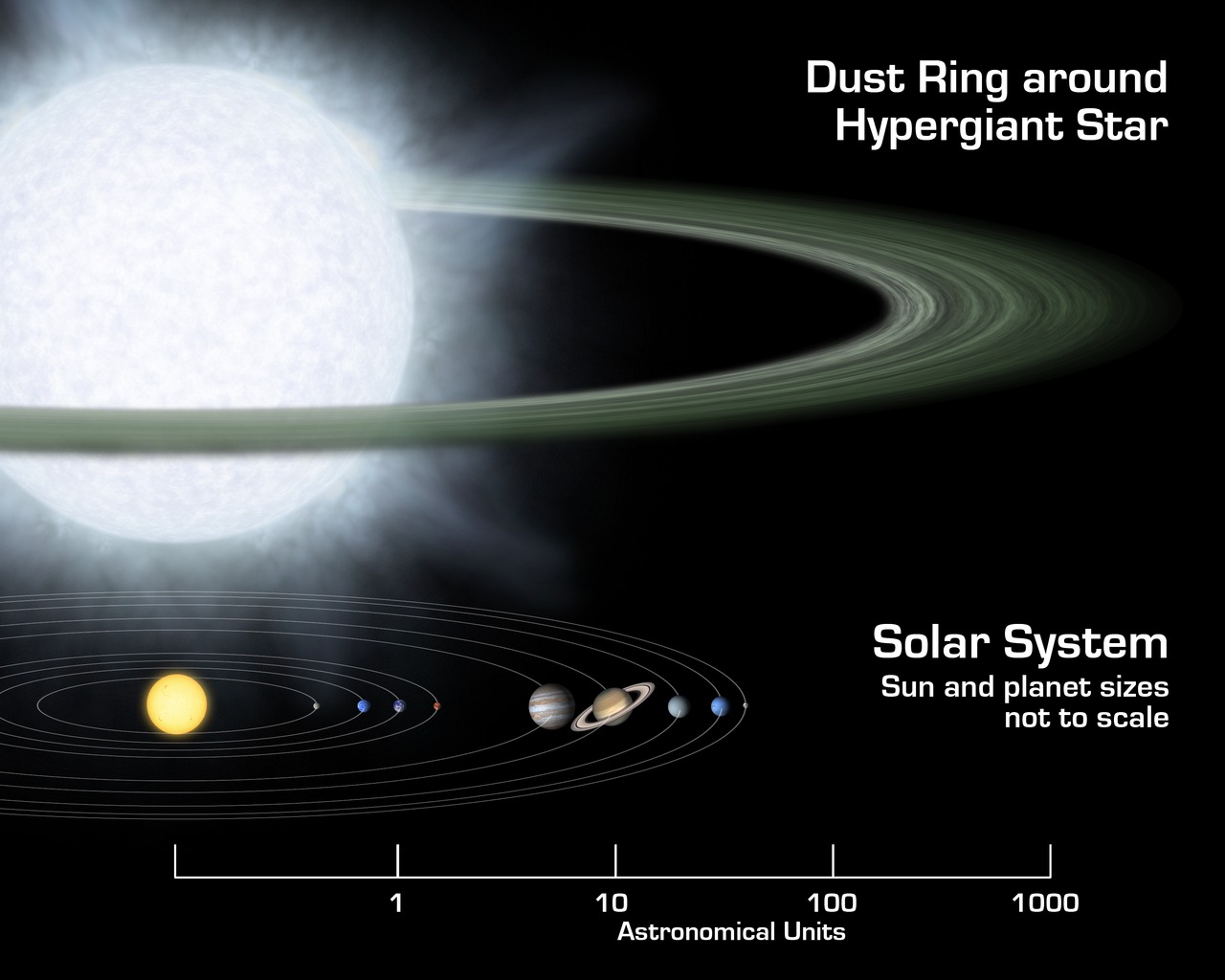 Dust Ring around
Hypergiant Star

Solar System
Sun and planet sizes
not to scale

1
10
100
1000
Astronomical Units